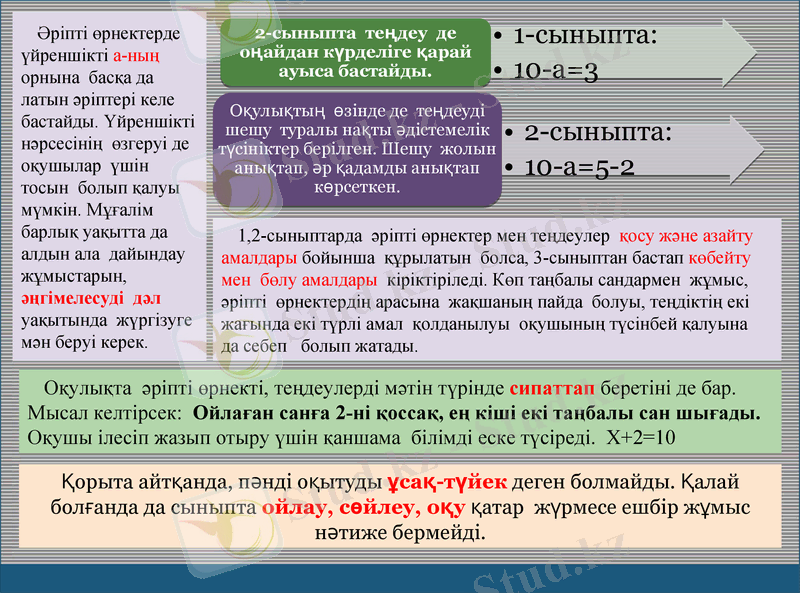 Әріпті өрнектерде үйреншікті а-ның орнына басқа да латын әріптері келе бастайды. Үйреншікті нәрсесінің өзгеруі де оқушылар үшін тосын болып қалуы мүмкін. Мұғалім барлық уақытта да алдын ала дайындау жұмыстарын, әңгімелесуді дәл уақытында жүргізуге мән беруі керек.

2-сыныпта теңдеу де оңайдан күрделіге қарай ауыса бастайды.

• 1-сыныпта:
• 10-а=3

Оқулықтың өзінде де теңдеуді шешу туралы нақты әдістемелік түсініктер берілген. Шешу жолын анықтап, әр қадамды анықтап көрсеткен.

• 2-сыныпта:
• 10-а=5-2

1,2-сыныптарда әріпті өрнектер мен теңдеулер қосу және азайту амалдары бойынша құрылатын болса, 3-сыныптан бастап көбейту мен бөлу амалдары кіріктіріледі. Көп таңбалы сандармен жұмыс, әріпті өрнектердің арасына жақшаның пайда болуы, теңдіктің екі жағында екі түрлі амал қолданылуы оқушының түсінбей қалуына да себеп болып жатады.

Оқулықта әріпті өрнекті, теңдеулерді мәтін түрінде сипаттап беретіні де бар. Мысал келтірсек: Ойлаған санға 2-ні қоссақ, ең кіші екі таңбалы сан шығады. Оқушы ілесіп жазып отыру үшін қаншама білімді еске түсіреді. Х+2=10

Қорыта айтқанда, пәнді оқытуды ұсақ-түйек деген болмайды. Қалай болғанда да сыныпта ойлау, сөйлеу, оқу қатар жүрмесе ешбір жұмыс нәтиже бермейді.

Stud.kz